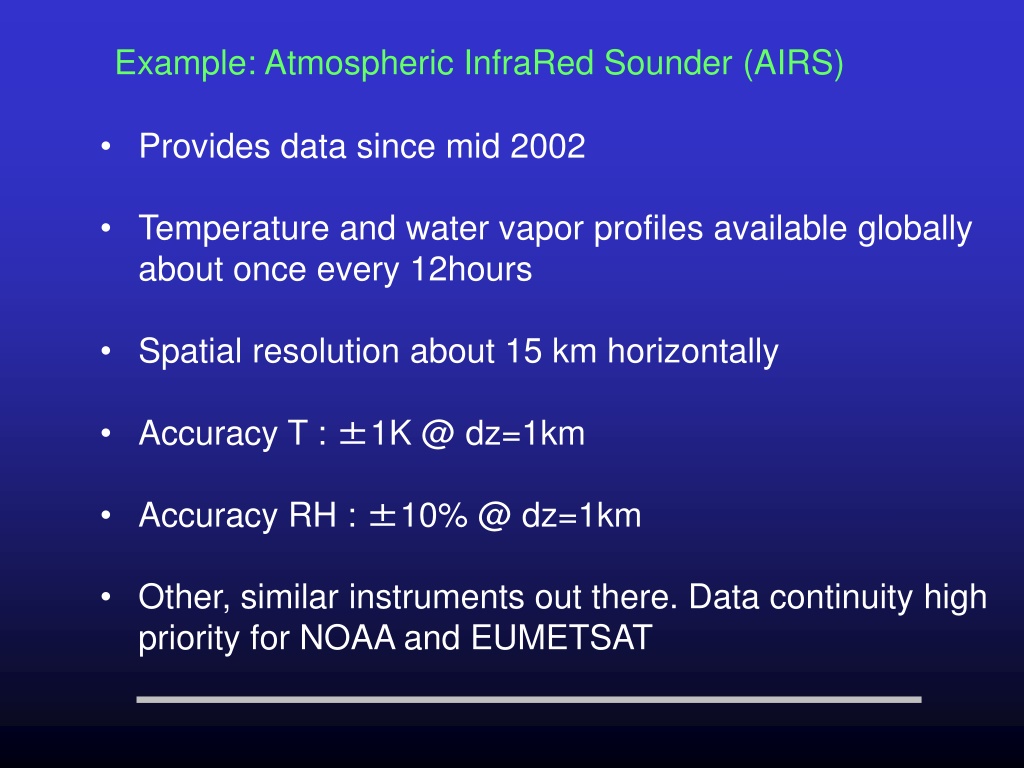 Example: Atmospheric InfraRed Sounder (AIRS)

• Provides data since mid 2002

• Temperature and water vapor profiles available globally about once every 12hours

• Spatial resolution about 15 km horizontally

• Accuracy T : ±1K @ dz=1km

• Accuracy RH : ±10% @ dz=1km

• Other, similar instruments out there. Data continuity high priority for NOAA and EUMETSAT